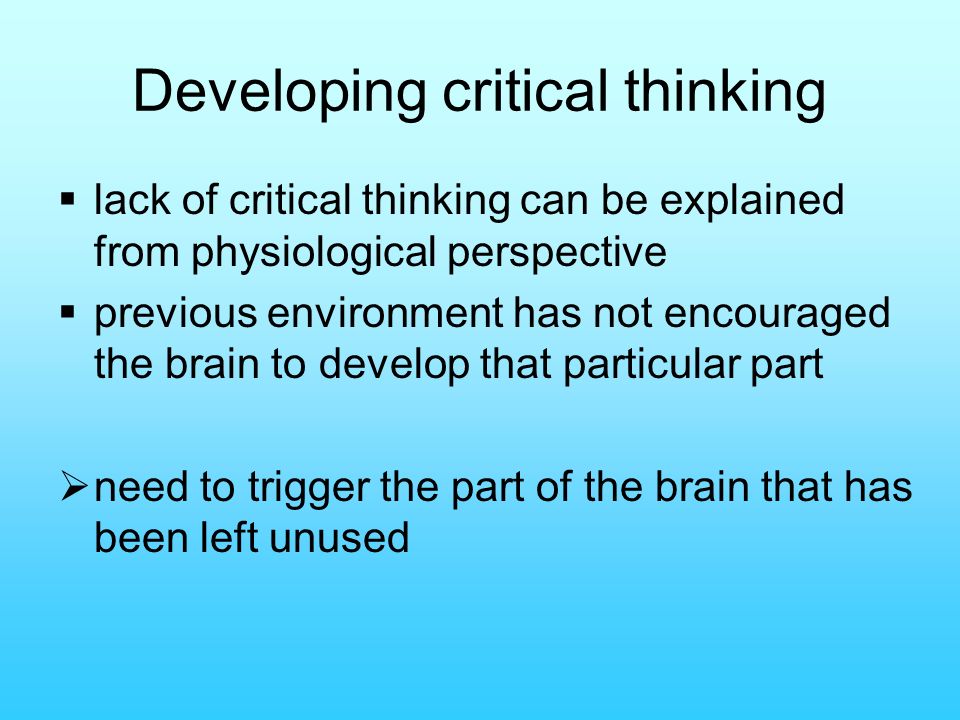 Developing critical thinking

▪ lack of critical thinking can be explained from physiological perspective

▪ previous environment has not encouraged the brain to develop that particular part

➢ need to trigger the part of the brain that has been left unused